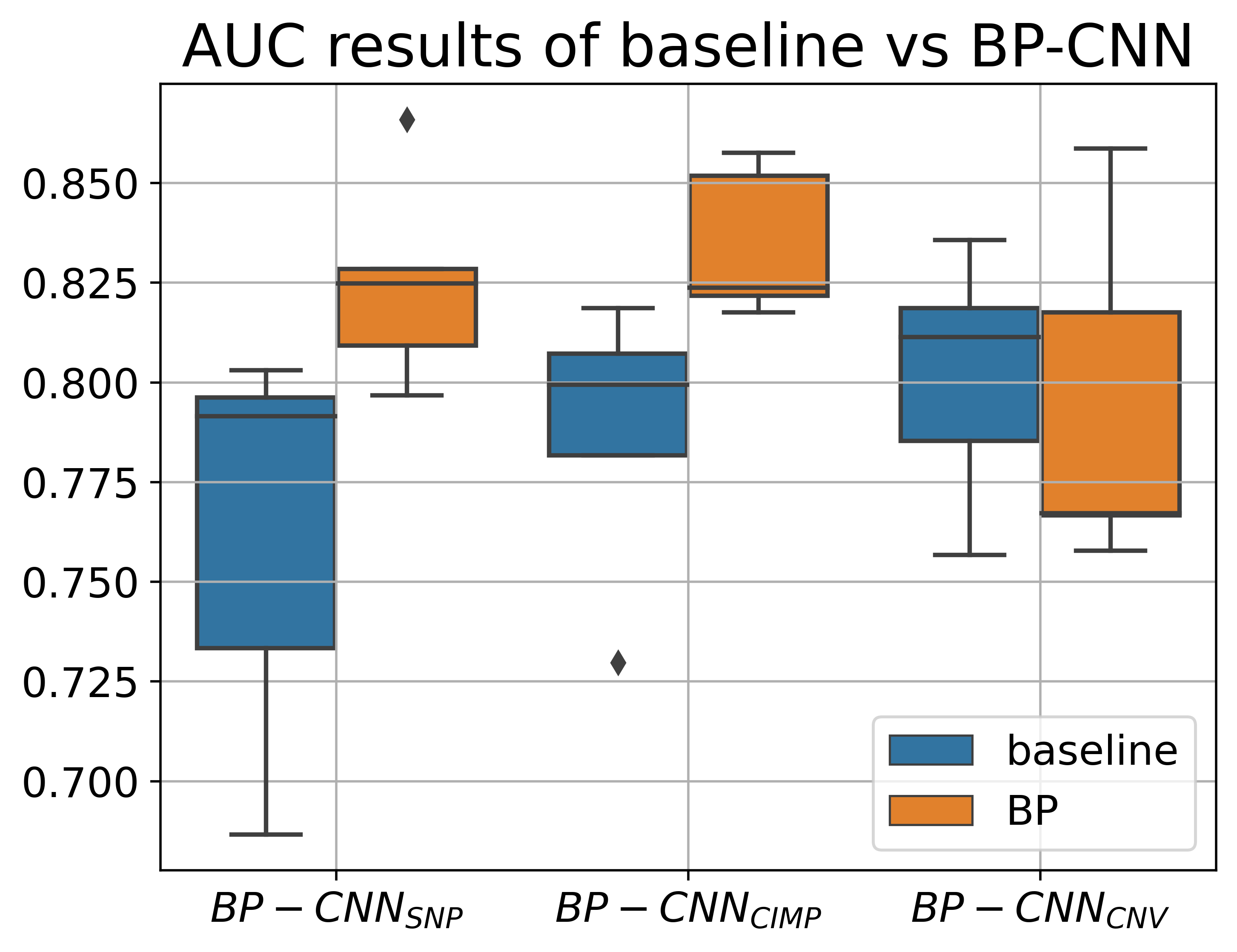 AUC results of baseline vs BP-CNN

0.850
0.825
0.800
0.775
0.750
0.725
0.700

baseline
BP

$BP-CNN_{SNP}$
$BP-CNN_{CIMP}$
$BP-CNN_{CNV}$